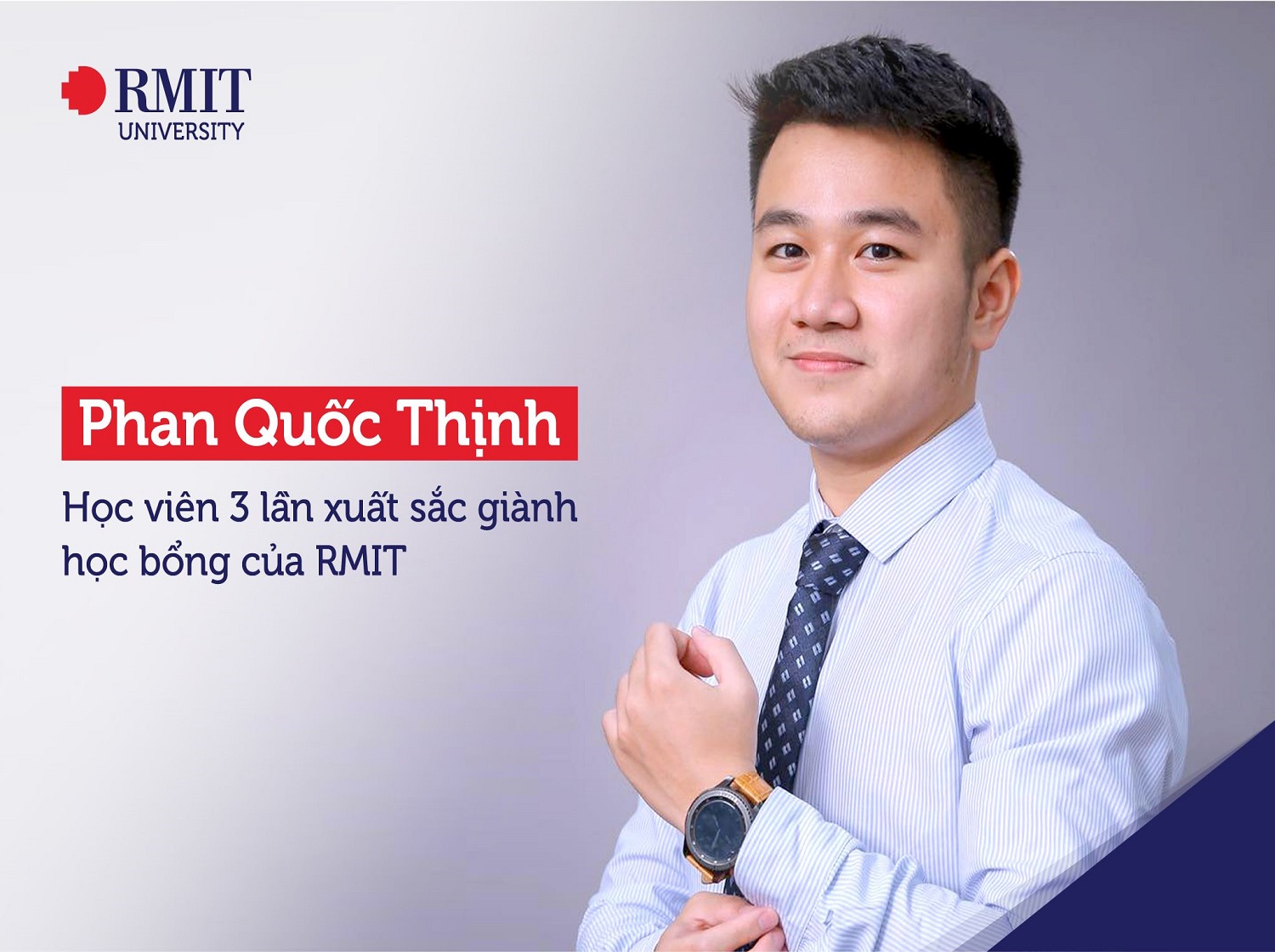 RMIT
UNIVERSITY

Phan Quốc Thịnh

Học viên 3 lần xuất sắc giành học bổng của RMIT